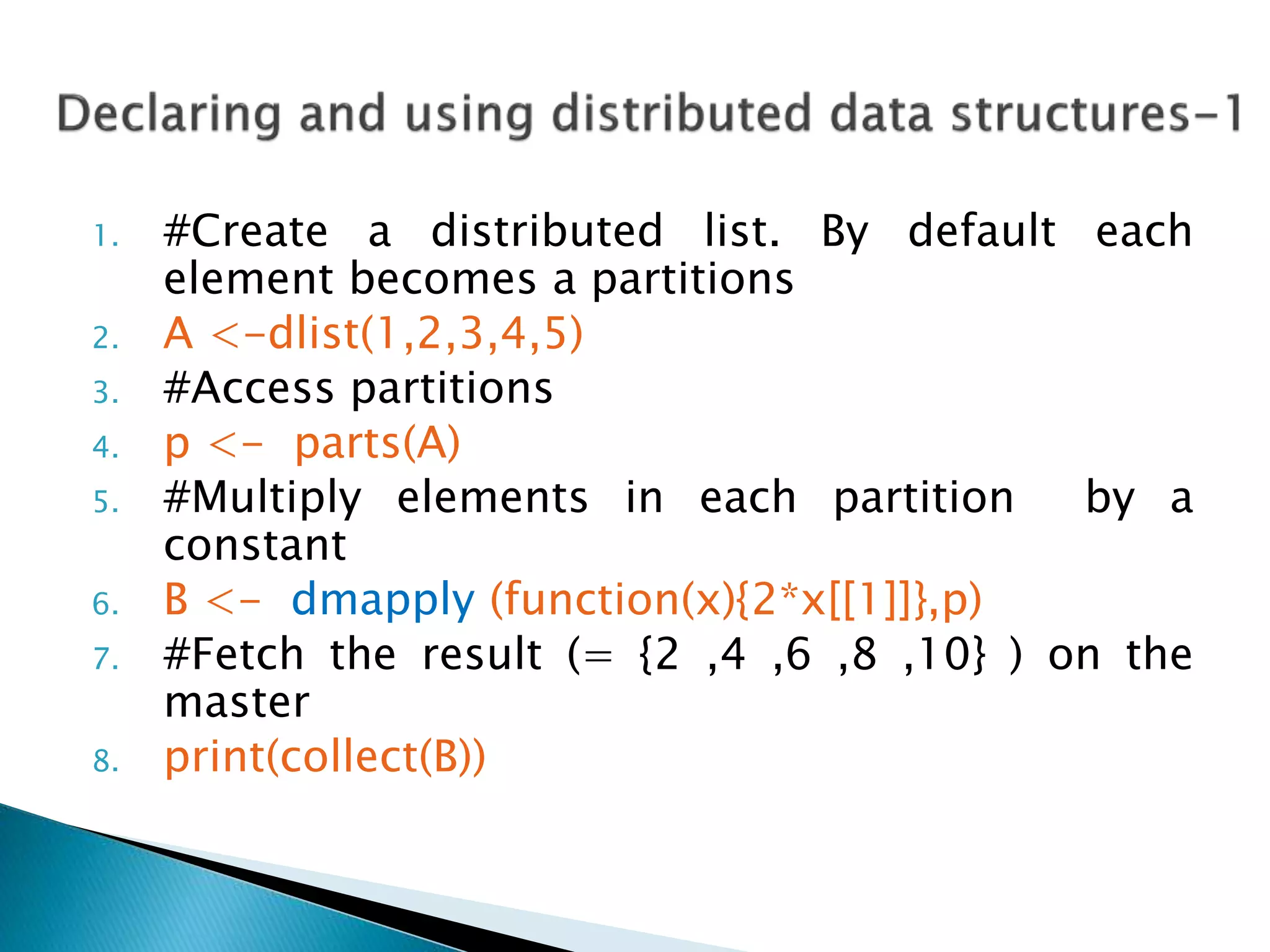 Declaring and using distributed data structures-1

1. #Create a distributed list. By default each element becomes a partitions
2. A <-dlist(1,2,3,4,5)
3. #Access partitions
4. p <- parts(A)
5. #Multiply elements in each partition by a constant
6. B <- dmapply (function(x){2*x[[1]]},p)
7. #Fetch the result (= {2 ,4 ,6 ,8 ,10} ) on the master
8. print(collect(B))